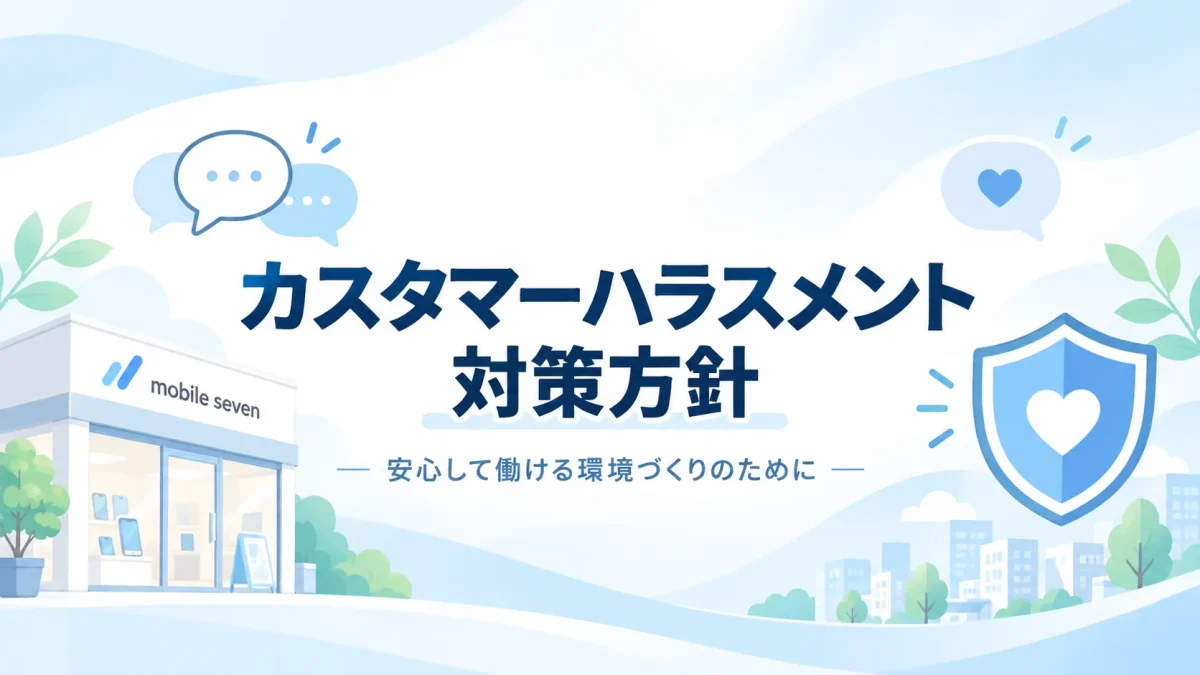 mobile seven

カスタマーハラスメント
対策方針

— 安心して働ける環境づくりのために —